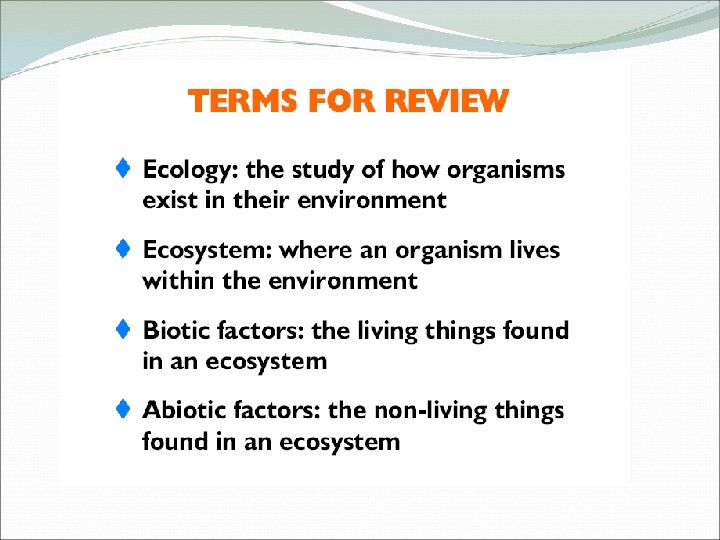 TERMS FOR REVIEW

♦ Ecology: the study of how organisms exist in their environment

♦ Ecosystem: where an organism lives within the environment

♦ Biotic factors: the living things found in an ecosystem

♦ Abiotic factors: the non-living things found in an ecosystem